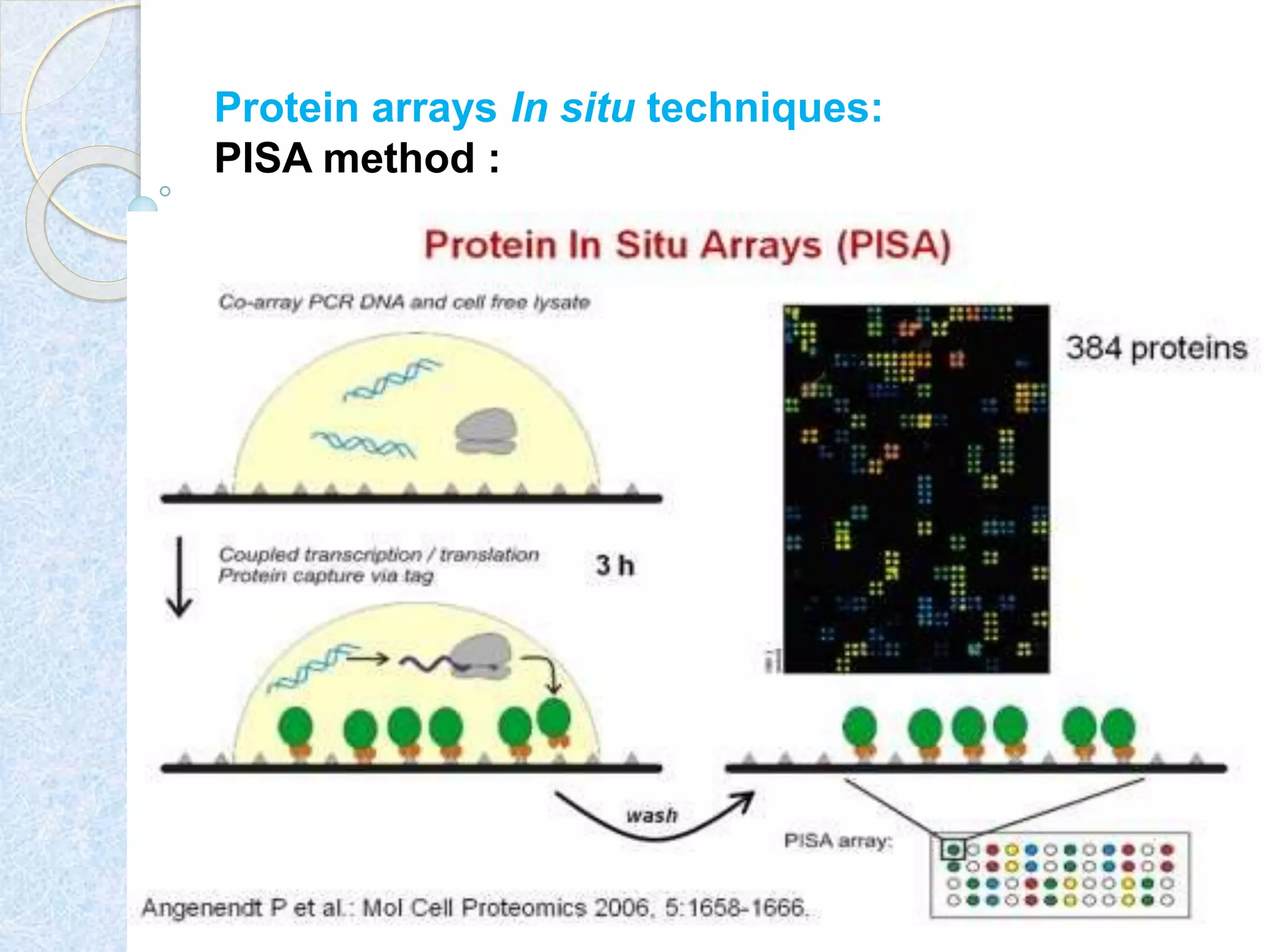 Protein arrays In situ techniques:
PISA method :

Protein In Situ Arrays (PISA)

Co-array PCR DNA and cell free lysate

384 proteins

Coupled transcription / translation
Protein capture via tag

3 h

wash

PISA array:

Angenendt P et al.: Mol Cell Proteomics 2006, 5:1658-1666.